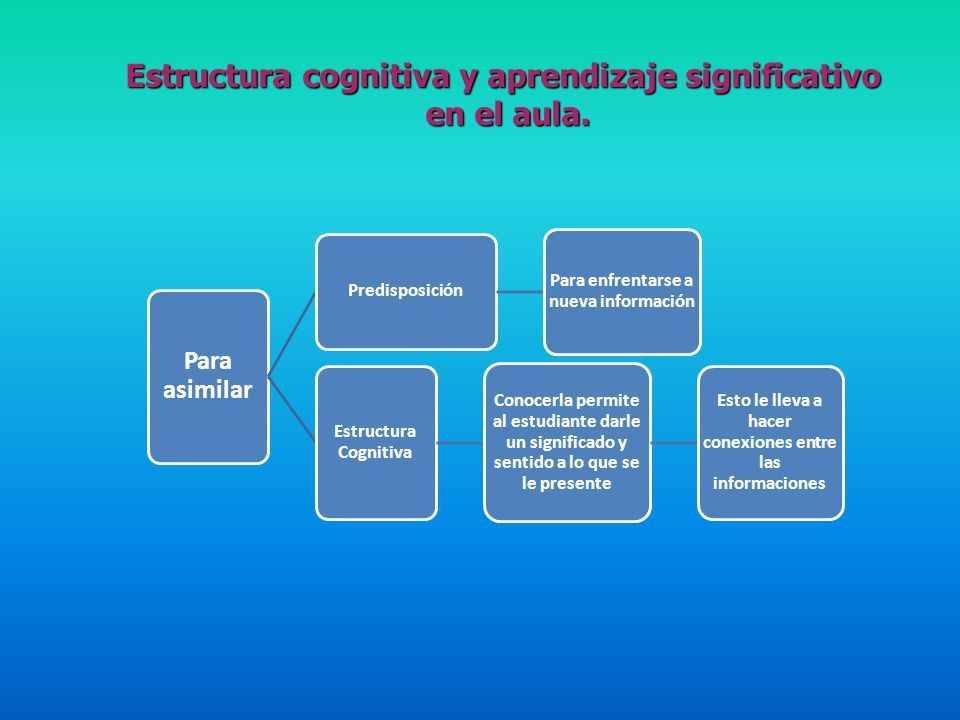 Estructura cognitiva y aprendizaje significativo en el aula.

Para asimilar

Predisposición

Para enfrentarse a nueva información

Estructura Cognitiva

Conocerla permite al estudiante darle un significado y sentido a lo que se le presente

Esto le lleva a hacer conexiones entre las informaciones